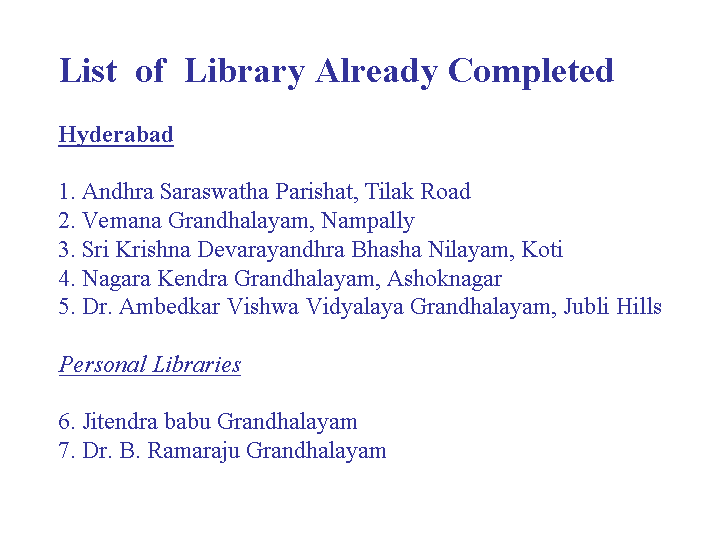 List of Library Already Completed

Hyderabad

1. Andhra Saraswatha Parishat, Tilak Road
2. Vemana Grandhalayam, Nampally
3. Sri Krishna Devarayandhra Bhasha Nilayam, Koti
4. Nagara Kendra Grandhalayam, Ashoknagar
5. Dr. Ambedkar Vishwa Vidyalaya Grandhalayam, Jubli Hills

Personal Libraries

6. Jitendra babu Grandhalayam
7. Dr. B. Ramaraju Grandhalayam